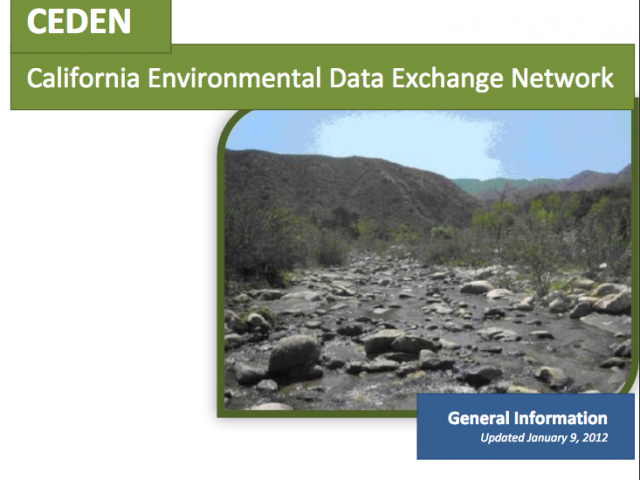 CEDEN

California Environmental Data Exchange Network

General Information

Updated January 9, 2012